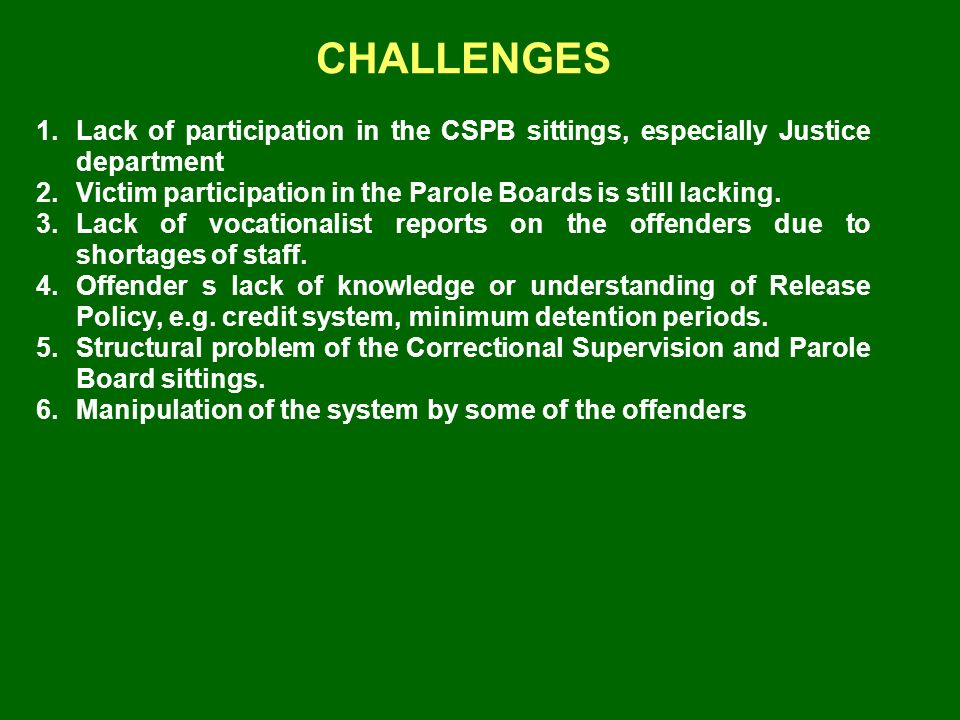 CHALLENGES

1. Lack of participation in the CSPB sittings, especially Justice department
2. Victim participation in the Parole Boards is still lacking.
3. Lack of vocationalist reports on the offenders due to shortages of staff.
4. Offender s lack of knowledge or understanding of Release Policy, e.g. credit system, minimum detention periods.
5. Structural problem of the Correctional Supervision and Parole Board sittings.
6. Manipulation of the system by some of the offenders